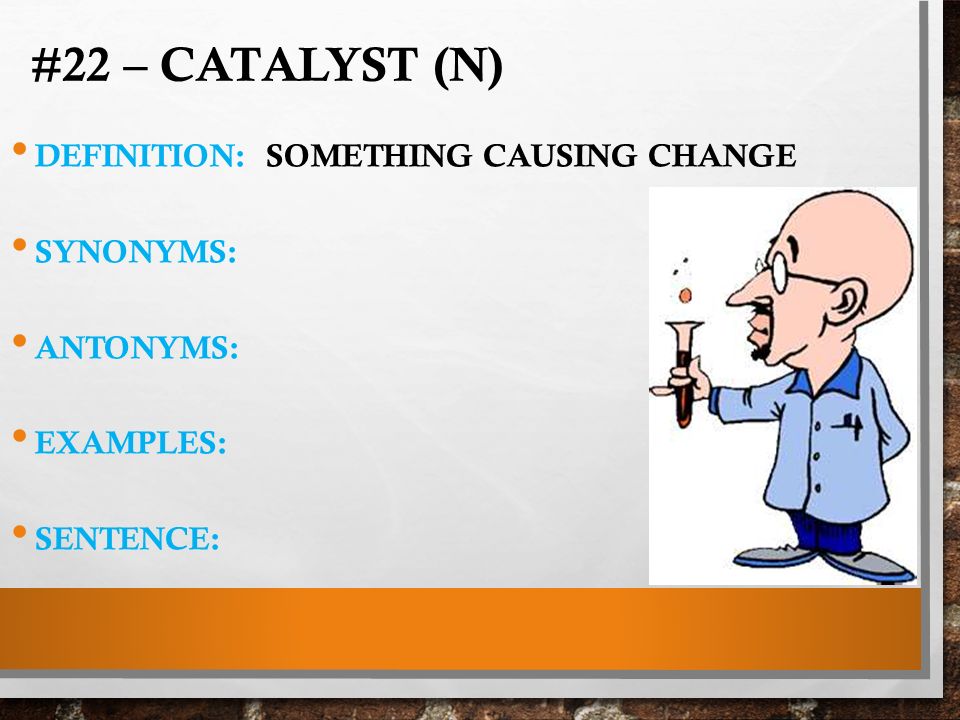 #22 – CATALYST (N)

• DEFINITION: SOMETHING CAUSING CHANGE

• SYNONYMS:

• ANTONYMS:

• EXAMPLES:

• SENTENCE: